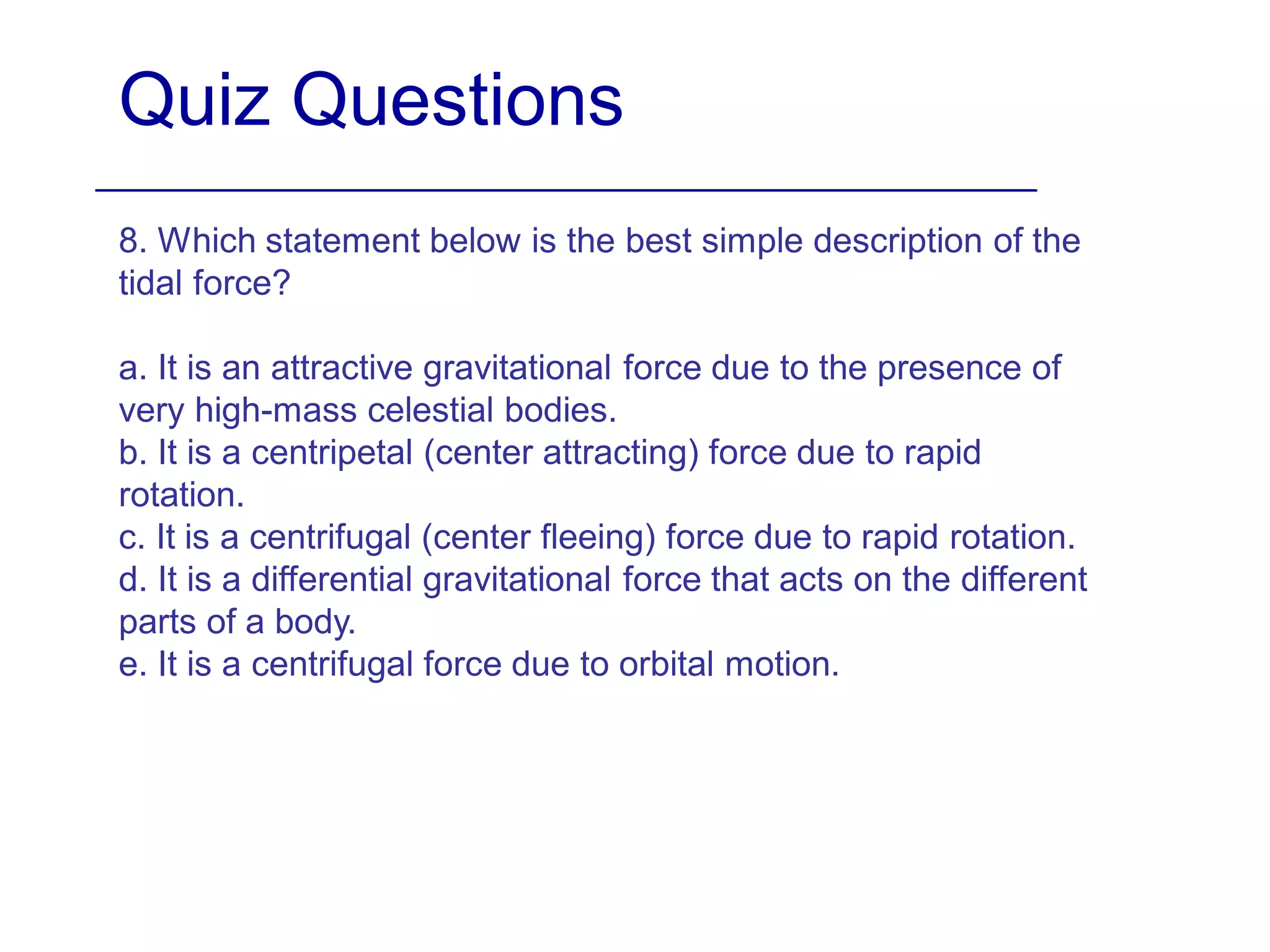 Quiz Questions

8. Which statement below is the best simple description of the tidal force?

a. It is an attractive gravitational force due to the presence of very high-mass celestial bodies.
b. It is a centripetal (center attracting) force due to rapid rotation.
c. It is a centrifugal (center fleeing) force due to rapid rotation.
d. It is a differential gravitational force that acts on the different parts of a body.
e. It is a centrifugal force due to orbital motion.